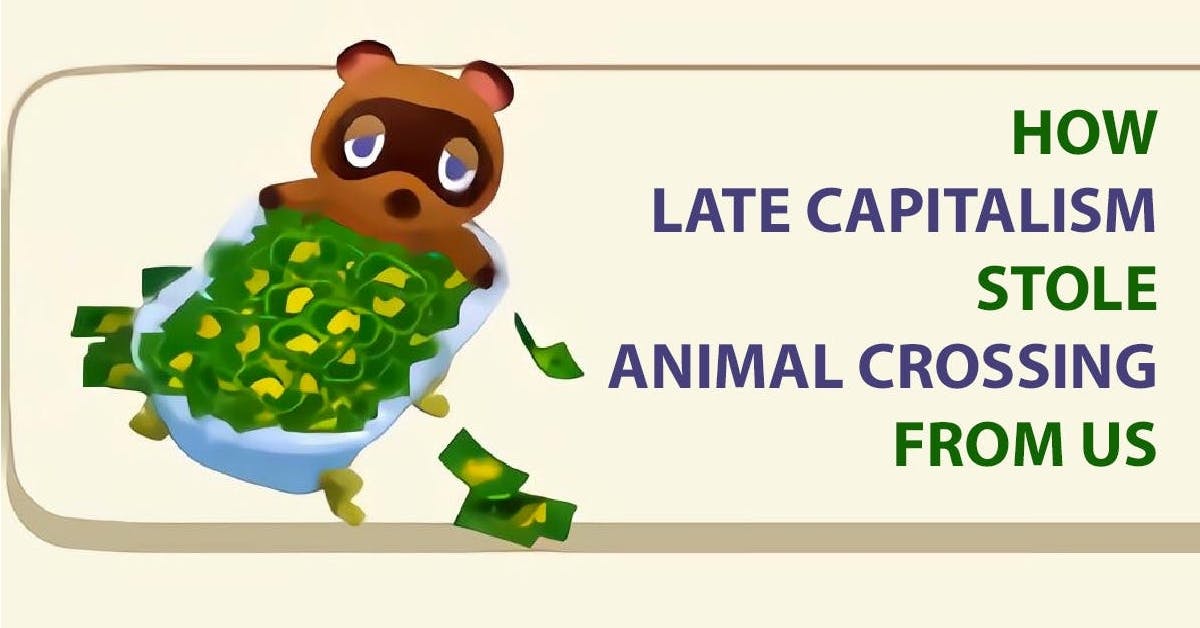 HOW
LATE CAPITALISM
STOLE
ANIMAL CROSSING
FROM US